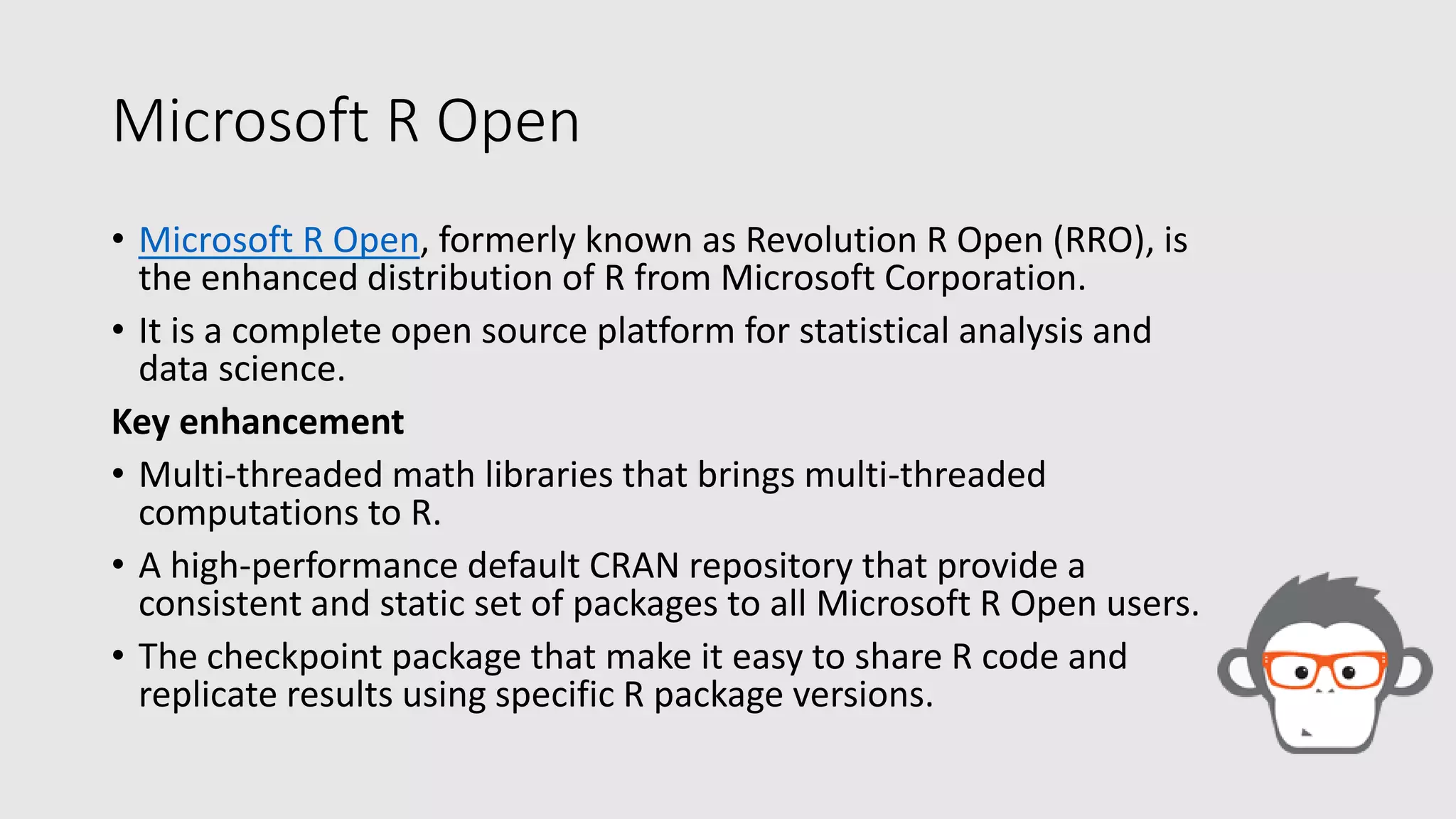 Microsoft R Open

• Microsoft R Open, formerly known as Revolution R Open (RRO), is the enhanced distribution of R from Microsoft Corporation.
• It is a complete open source platform for statistical analysis and data science.

Key enhancement

• Multi-threaded math libraries that brings multi-threaded computations to R.
• A high-performance default CRAN repository that provide a consistent and static set of packages to all Microsoft R Open users.
• The checkpoint package that make it easy to share R code and replicate results using specific R package versions.